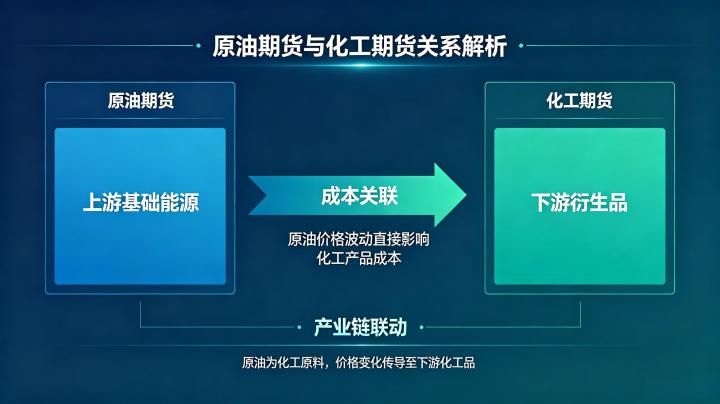 原油期货与化工期货关系解析

原油期货

上游基础能源

成本关联

原油价格波动直接影响化工产品成本

化工期货

下游衍生品

产业链联动

原油为化工原料，价格变化传导至下游化工品